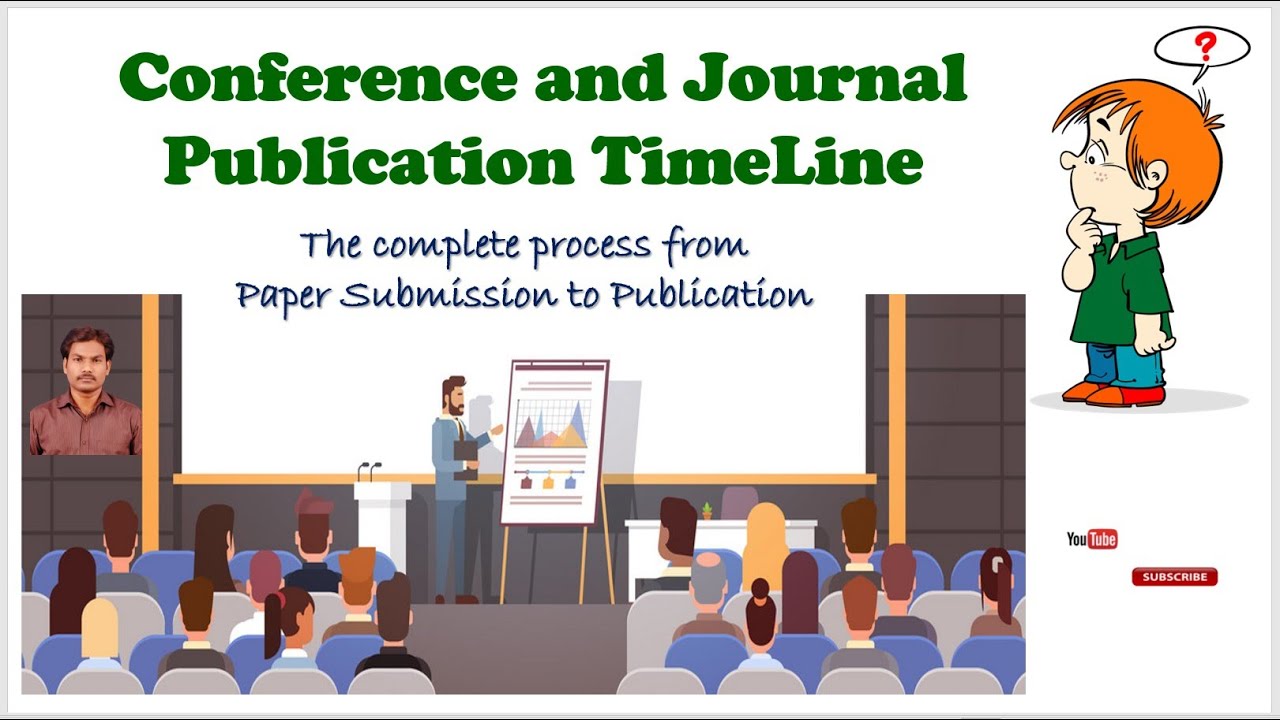 Conference and Journal Publication TimeLine

The complete process from Paper Submission to Publication

?

YouTube

SUBSCRIBE